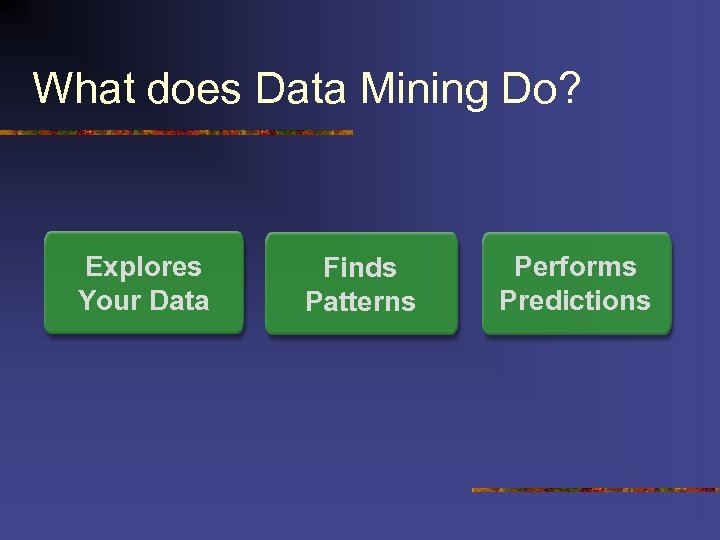 What does Data Mining Do?

Explores Your Data

Finds Patterns

Performs Predictions